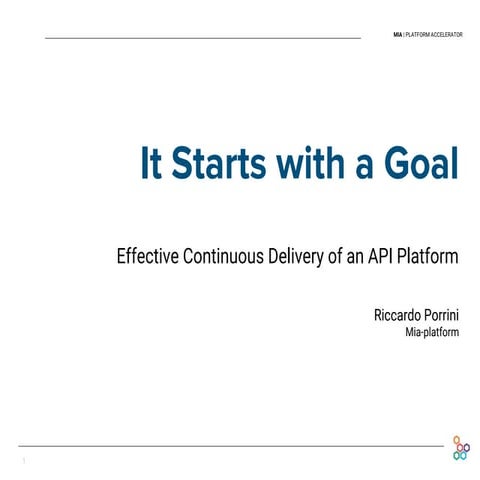 MIA | PLATFORM ACCELERATOR

It Starts with a Goal

Effective Continuous Delivery of an API Platform

Riccardo Porrini
Mia-platform

1